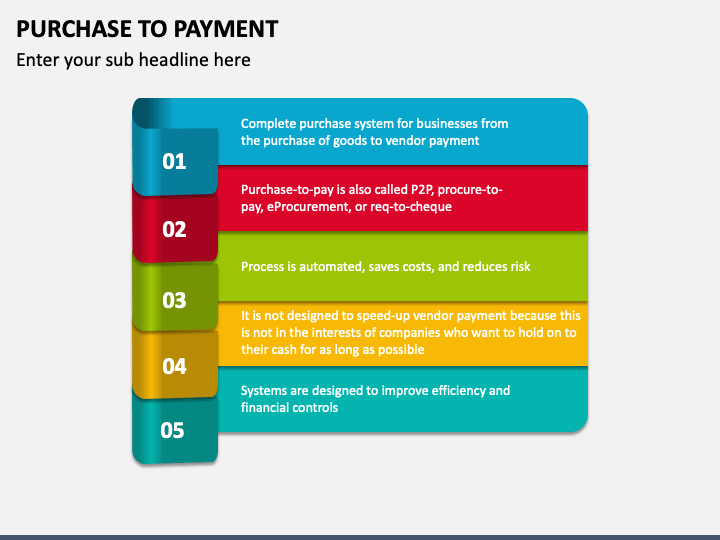 PURCHASE TO PAYMENT

Enter your sub headline here

01

Complete purchase system for businesses from the purchase of goods to vendor payment

02

Purchase-to-pay is also called P2P, procure-to-pay, eProcurement, or req-to-cheque

03

Process is automated, saves costs, and reduces risk

04

It is not designed to speed-up vendor payment because this is not in the interests of companies who want to hold on to their cash for as long as possible

05

Systems are designed to improve efficiency and financial controls